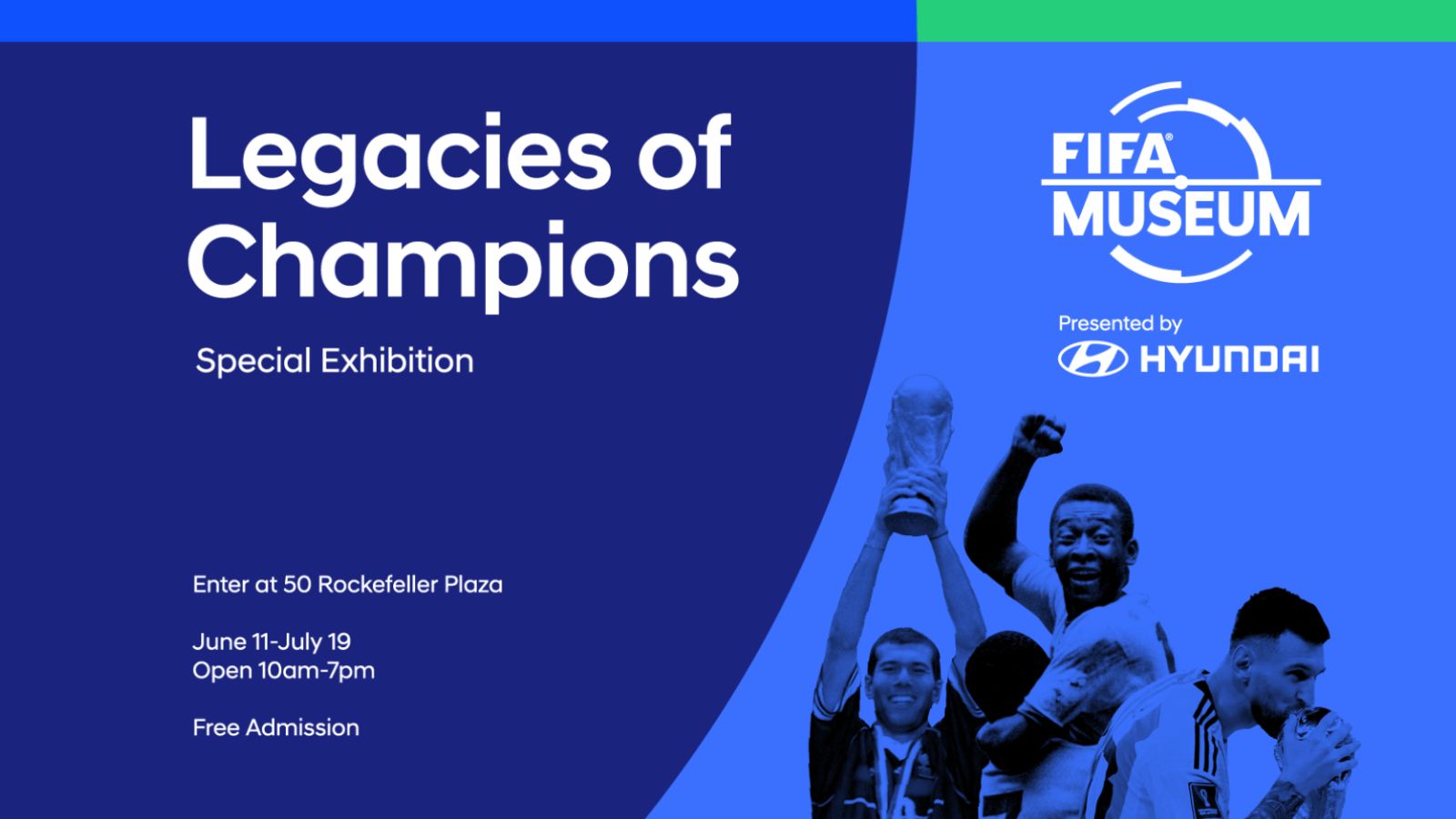 Legacies of Champions

Special Exhibition

Enter at 50 Rockefeller Plaza

June 11-July 19
Open 10am-7pm

Free Admission

FIFA® MUSEUM

Presented by

HYUNDAI